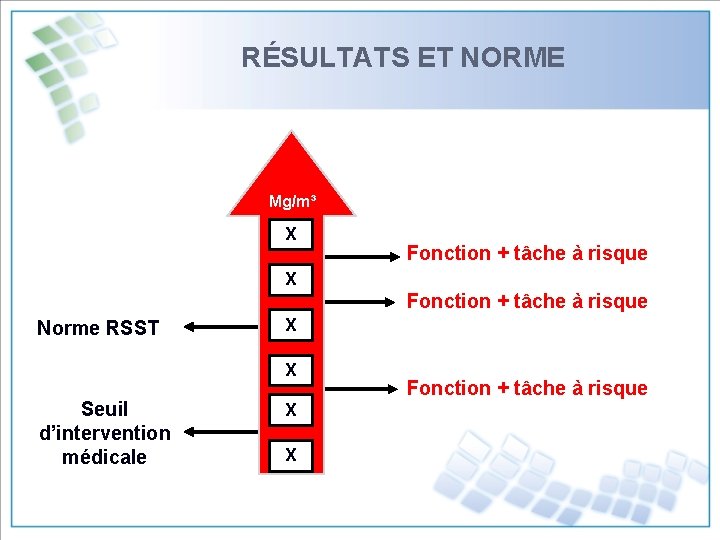 RÉSULTATS ET NORME

Mg/m³

X

Fonction + tâche à risque

X

Fonction + tâche à risque

Norme RSST

X

X

Fonction + tâche à risque

Seuil d'intervention médicale

X

X